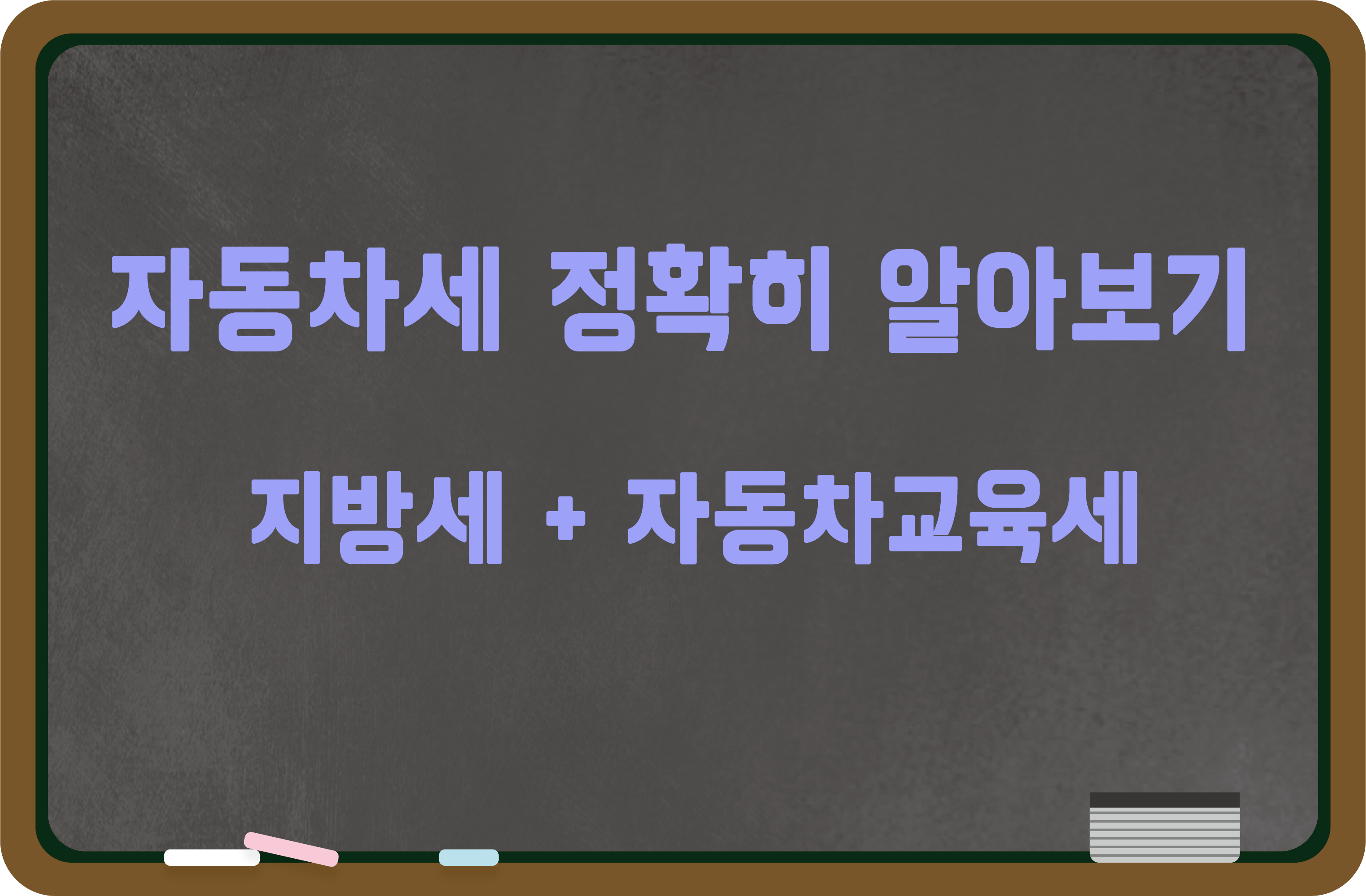 자동차세 정확히 알아보기

지방세 + 자동차교육세